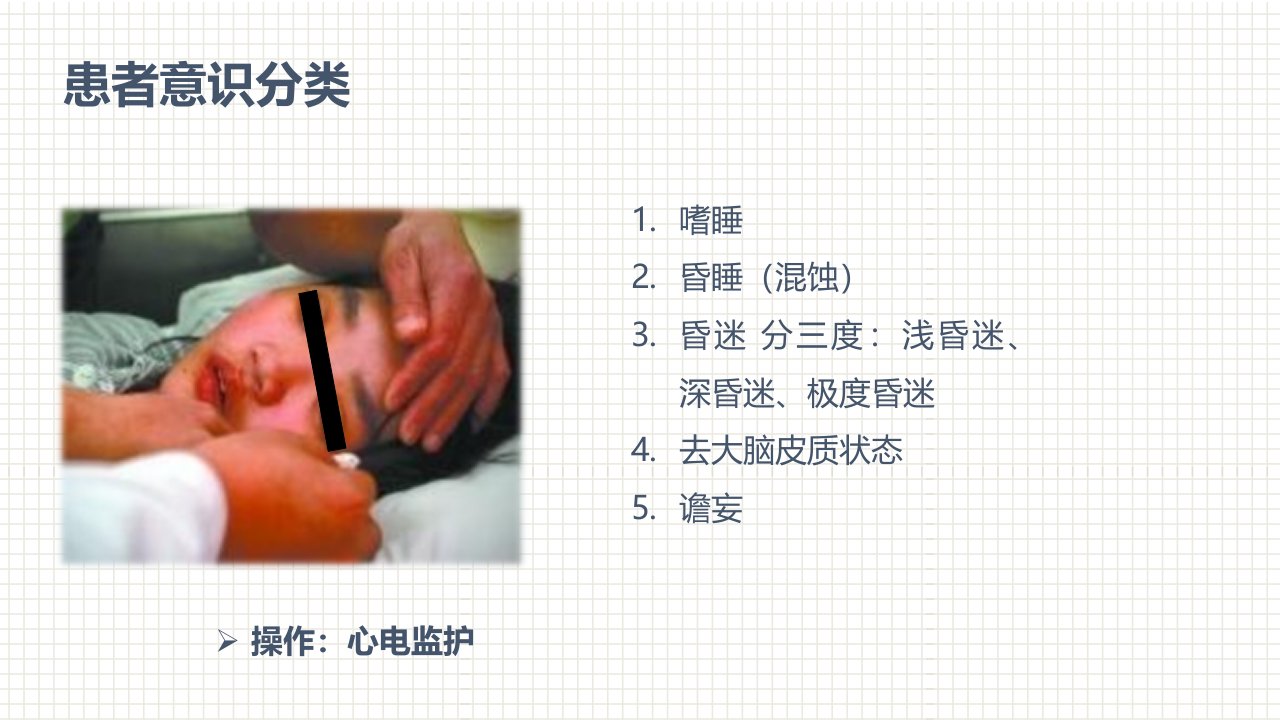 患者意识分类

1. 嗜睡
2. 昏睡（混蚀）
3. 昏迷 分三度：浅昏迷、深昏迷、极度昏迷
4. 去大脑皮质状态
5. 谵妄

➢ 操作：心电监护